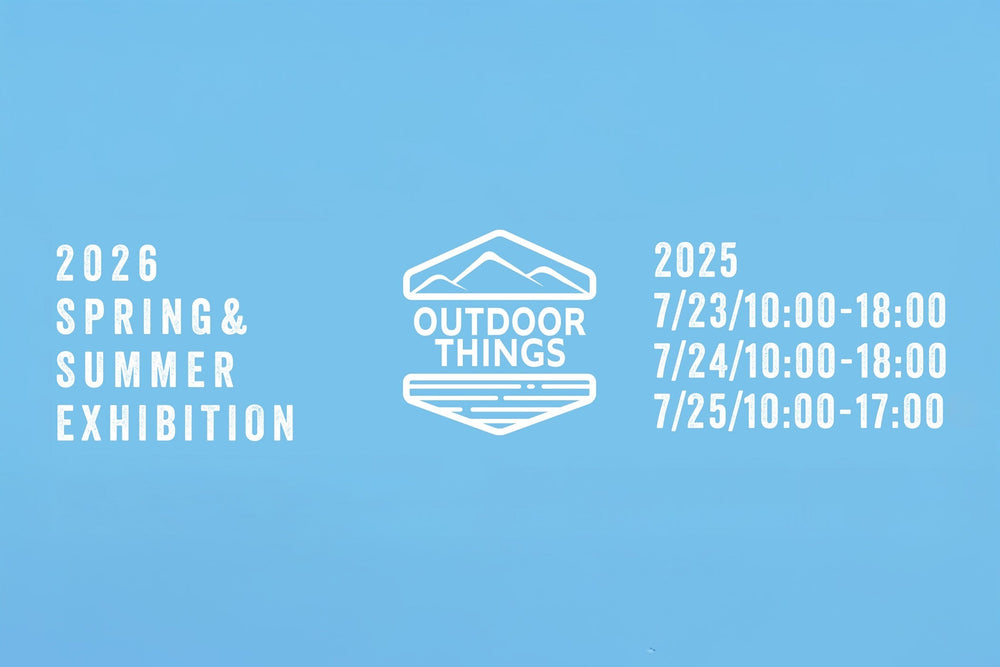 2026
SPRING&
SUMMER
EXHIBITION

OUTDOOR
THINGS

2025
7/23/10:00-18:00
7/24/10:00-18:00
7/25/10:00-17:00